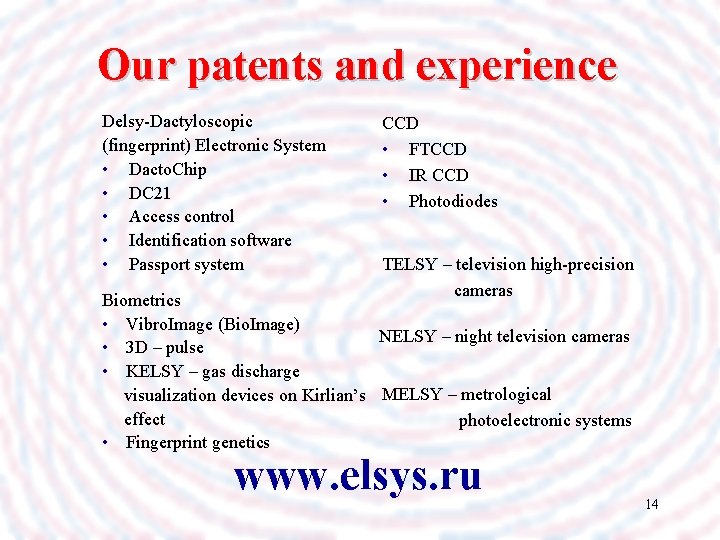 Our patents and experience

Delsy-Dactyloscopic (fingerprint) Electronic System
• DactoChip
• DC21
• Access control
• Identification software
• Passport system

Biometrics
• VibroImage (BioImage)
• 3D – pulse
• KELSY – gas discharge visualization devices on Kirlian's effect
• Fingerprint genetics

CCD
• FTCCD
• IR CCD
• Photodiodes

TELSY – television high-precision cameras

NELSY – night television cameras

MELSY – metrological photoelectronic systems

www.elsys.ru

14